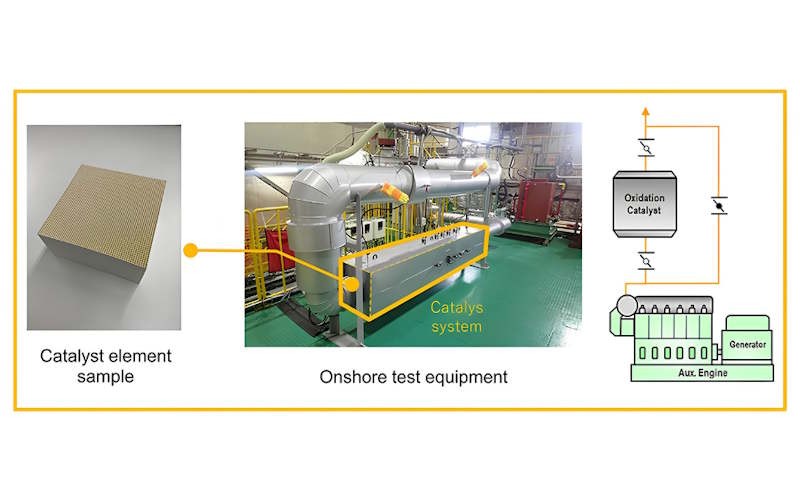 Catalyst element sample

Catalys system

Onshore test equipment

Oxidation Catalyst

Generator

Aux. Engine